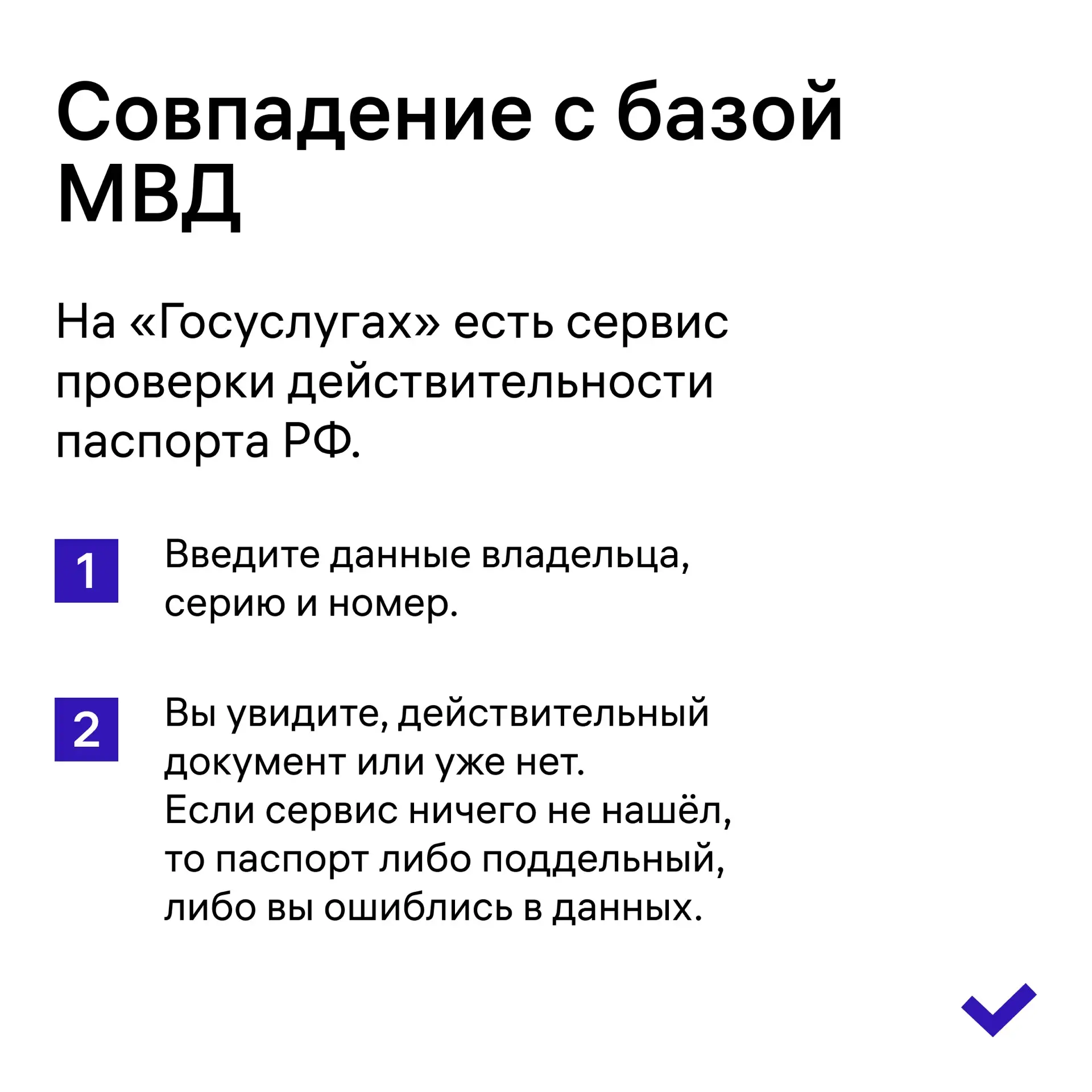 Совпадение с базой МВД

На «Госуслугах» есть сервис проверки действительности паспорта РФ.

1 Введите данные владельца, серию и номер.

2 Вы увидите, действительный документ или уже нет.
Если сервис ничего не нашёл, то паспорт либо поддельный, либо вы ошиблись в данных.